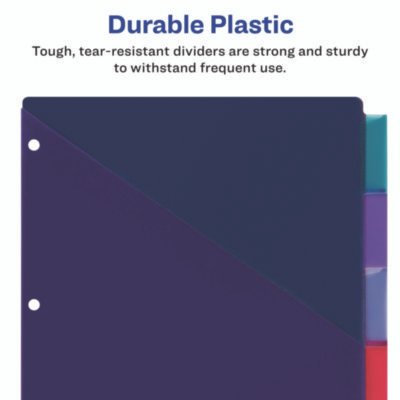 Durable Plastic

Tough, tear-resistant dividers are strong and sturdy to withstand frequent use.